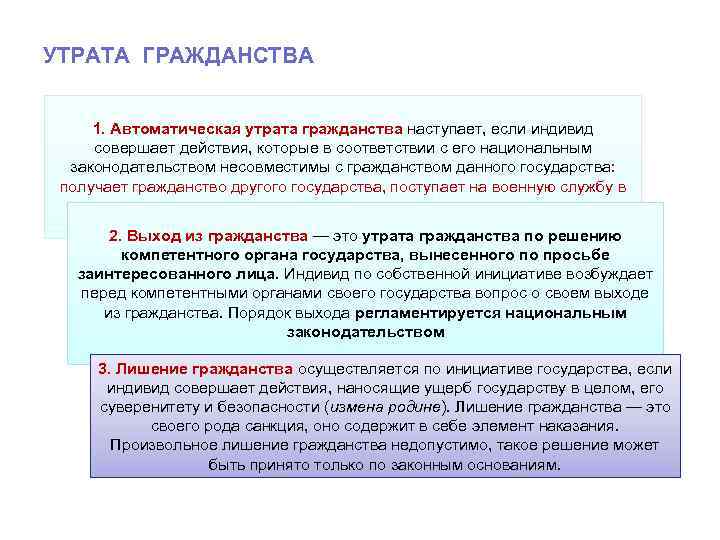 УТРАТА ГРАЖДАНСТВА

1. Автоматическая утрата гражданства наступает, если индивид совершает действия, которые в соответствии с его национальным законодательством несовместимы с гражданством данного государства: получает гражданство другого государства, поступает на военную службу в

2. Выход из гражданства — это утрата гражданства по решению компетентного органа государства, вынесенного по просьбе заинтересованного лица. Индивид по собственной инициативе возбуждает перед компетентными органами своего государства вопрос о своем выходе из гражданства. Порядок выхода регламентируется национальным законодательством

3. Лишение гражданства осуществляется по инициативе государства, если индивид совершает действия, наносящие ущерб государству в целом, его суверенитету и безопасности (измена родине). Лишение гражданства — это своего рода санкция, оно содержит в себе элемент наказания. Произвольное лишение гражданства недопустимо, такое решение может быть принято только по законным основаниям.